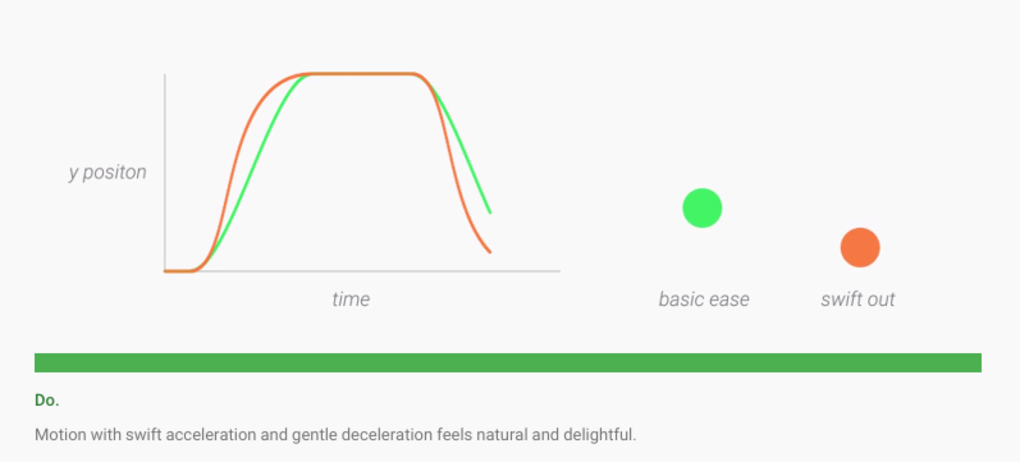 y positon

time

basic ease

swift out

Do.

Motion with swift acceleration and gentle deceleration feels natural and delightful.